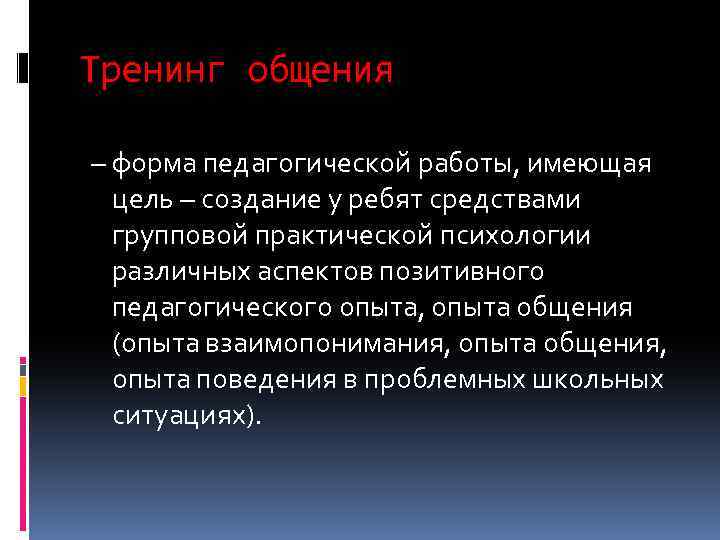 Тренинг общения

– форма педагогической работы, имеющая цель – создание у ребят средствами групповой практической психологии различных аспектов позитивного педагогического опыта, опыта общения (опыта взаимопонимания, опыта общения, опыта поведения в проблемных школьных ситуациях).